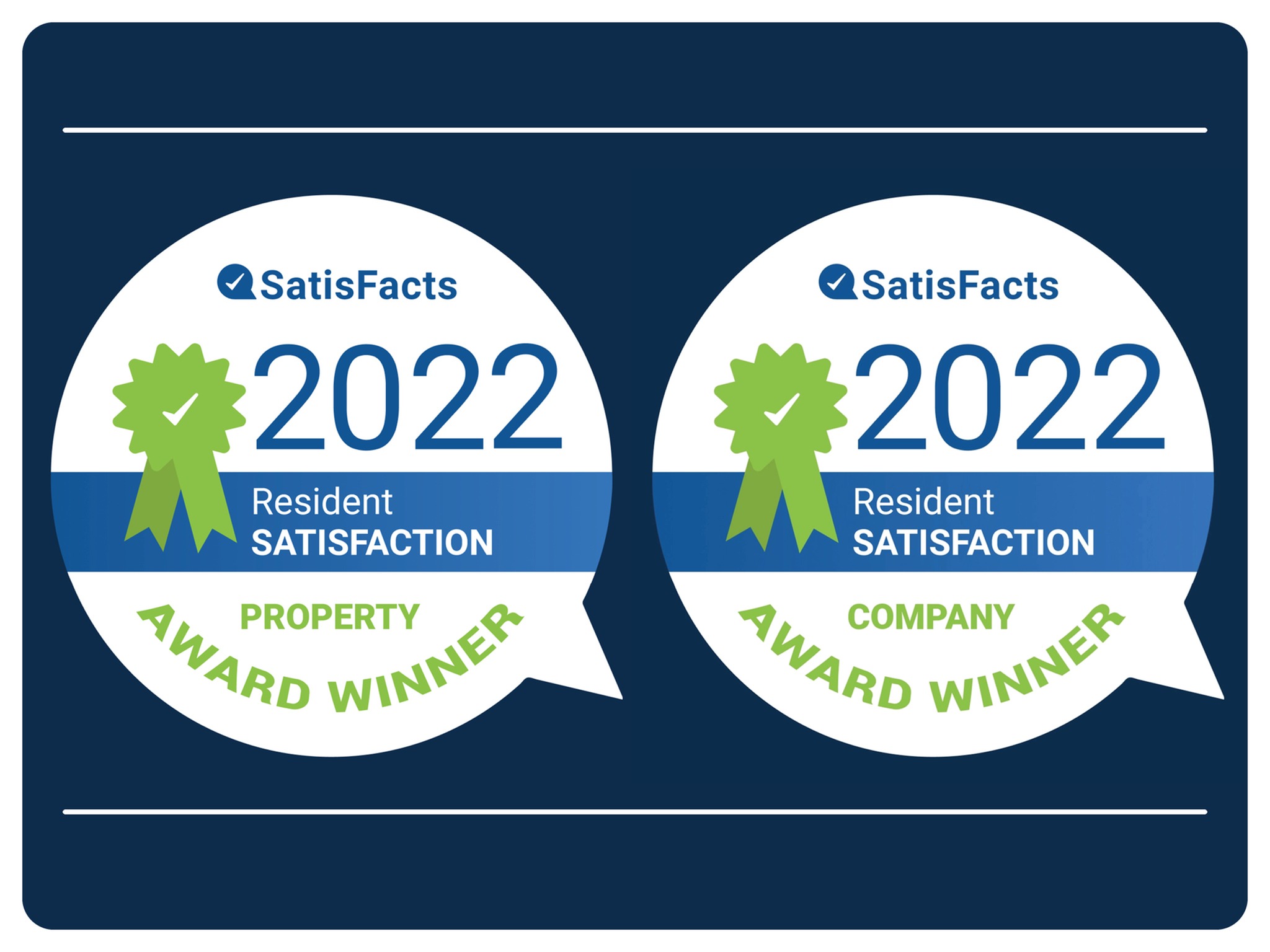 SatisFacts
2022
Resident
SATISFACTION
PROPERTY
AWARD WINNER

SatisFacts
2022
Resident
SATISFACTION
COMPANY
AWARD WINNER